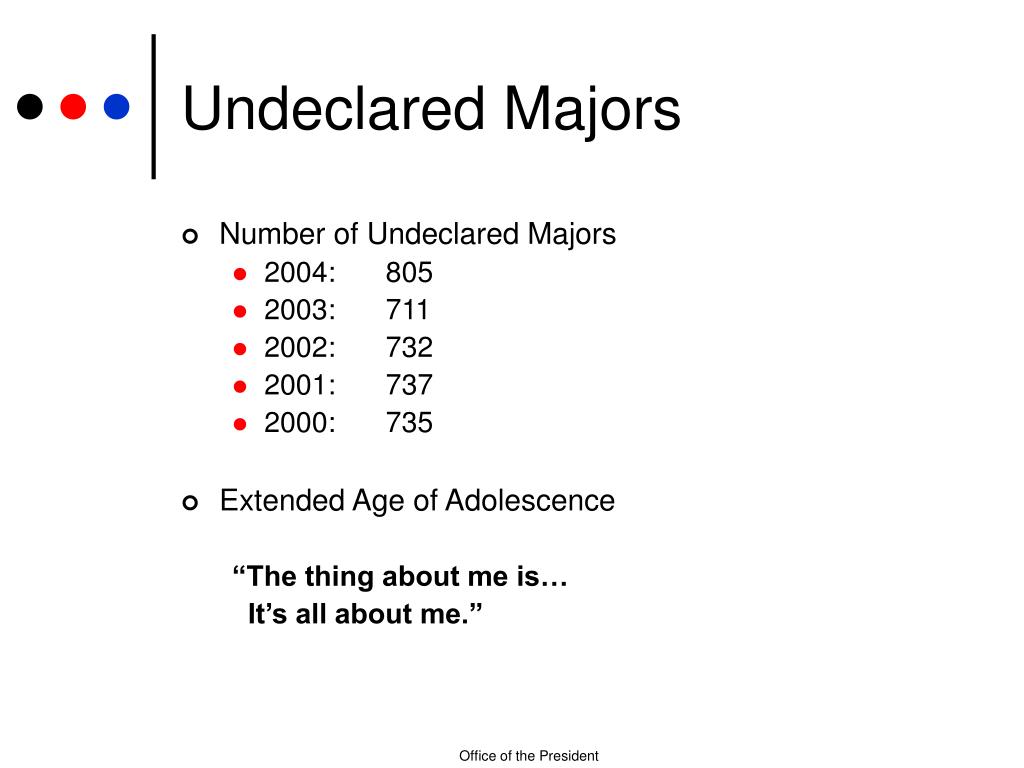 Undeclared Majors

Number of Undeclared Majors
2004: 805
2003: 711
2002: 732
2001: 737
2000: 735

Extended Age of Adolescence

“The thing about me is…
It’s all about me.”

Office of the President